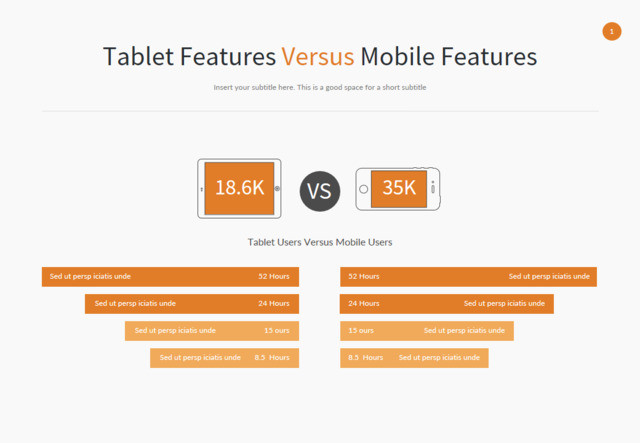 1

Tablet Features Versus Mobile Features

Insert your subtitle here. This is a good space for a short subtitle

18.6K

VS

35K

Tablet Users Versus Mobile Users

Sed ut persp iciatis unde 52 Hours

Sed ut persp iciatis unde 24 Hours

Sed ut persp iciatis unde 15 ours

Sed ut persp iciatis unde 8.5 Hours

52 Hours Sed ut persp iciatis unde

24 Hours Sed ut persp iciatis unde

15 ours Sed ut persp iciatis unde

8.5 Hours Sed ut persp iciatis unde